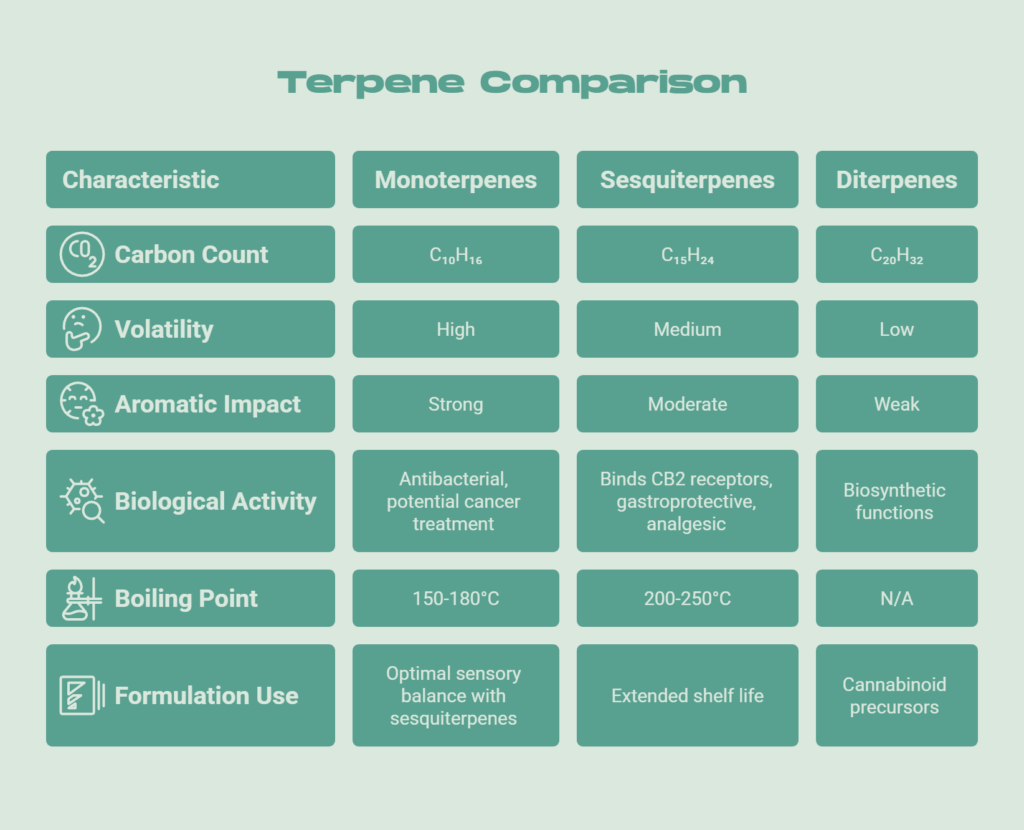 Terpene Comparison

| Characteristic | Monoterpenes | Sesquiterpenes | Diterpenes |
|---|---|---|---|
| $CO_2$ Carbon Count | $C_{10}H_{16}$ | $C_{15}H_{24}$ | $C_{20}H_{32}$ |
| Volatility | High | Medium | Low |
| Aromatic Impact | Strong | Moderate | Weak |
| Biological Activity | Antibacterial, potential cancer treatment | Binds CB2 receptors, gastroprotective, analgesic | Biosynthetic functions |
| Boiling Point | 150-180°C | 200-250°C | N/A |
| Formulation Use | Optimal sensory balance with sesquiterpenes | Extended shelf life | Cannabinoid precursors |